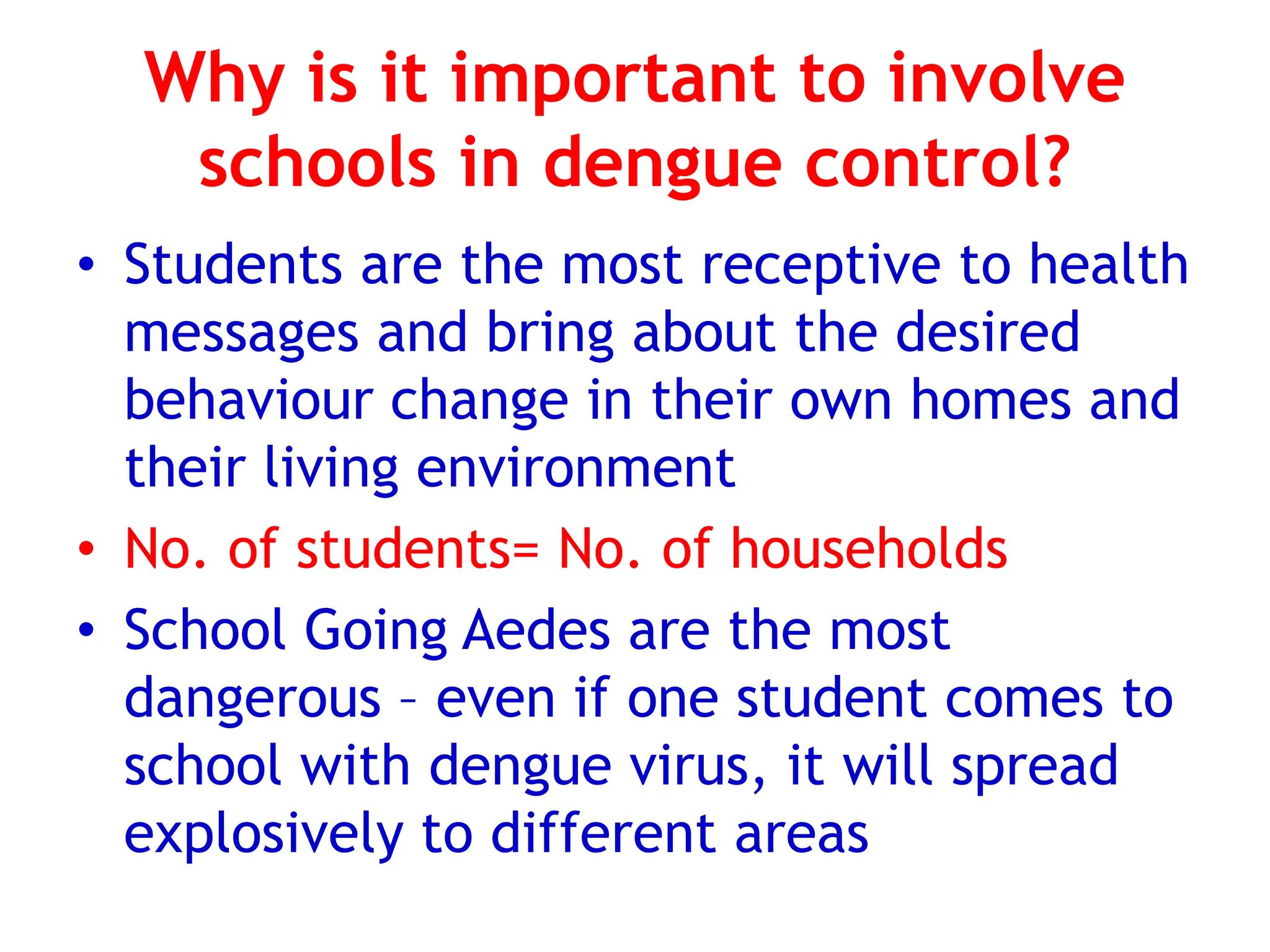 Why is it important to involve schools in dengue control?

• Students are the most receptive to health messages and bring about the desired behaviour change in their own homes and their living environment

• No. of students= No. of households

• School Going Aedes are the most dangerous – even if one student comes to school with dengue virus, it will spread explosively to different areas